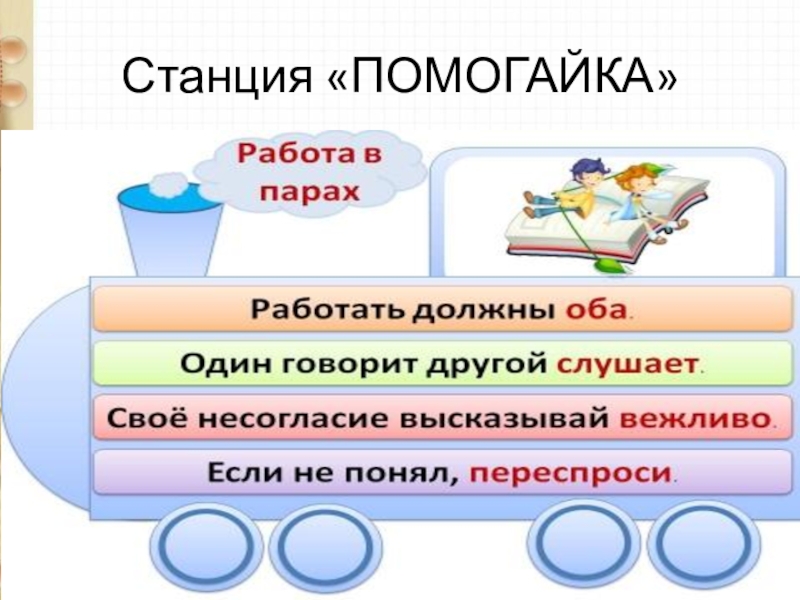 Станция «ПОМОГАЙКА»

Работа в парах

Работать должны оба.

Один говорит другой слушает.

Своё несогласие высказывай вежливо.

Если не понял, переспроси.